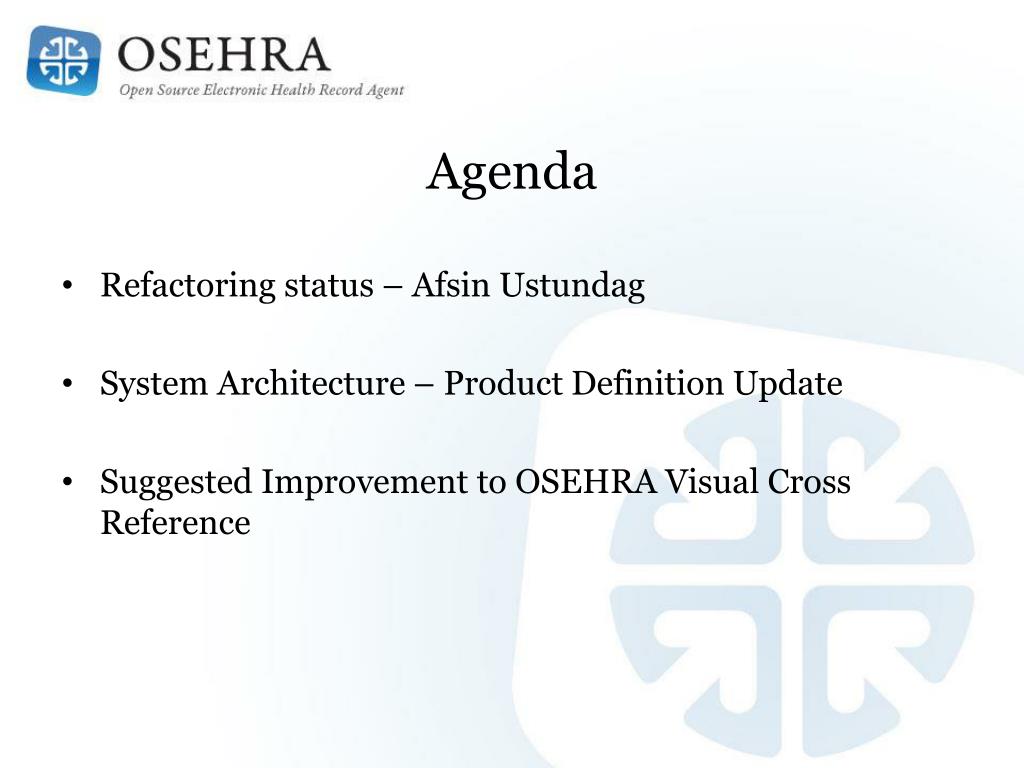 OSEHRA
Open Source Electronic Health Record Agent

Agenda

• Refactoring status – Afsin Ustundag

• System Architecture – Product Definition Update

• Suggested Improvement to OSEHRA Visual Cross Reference